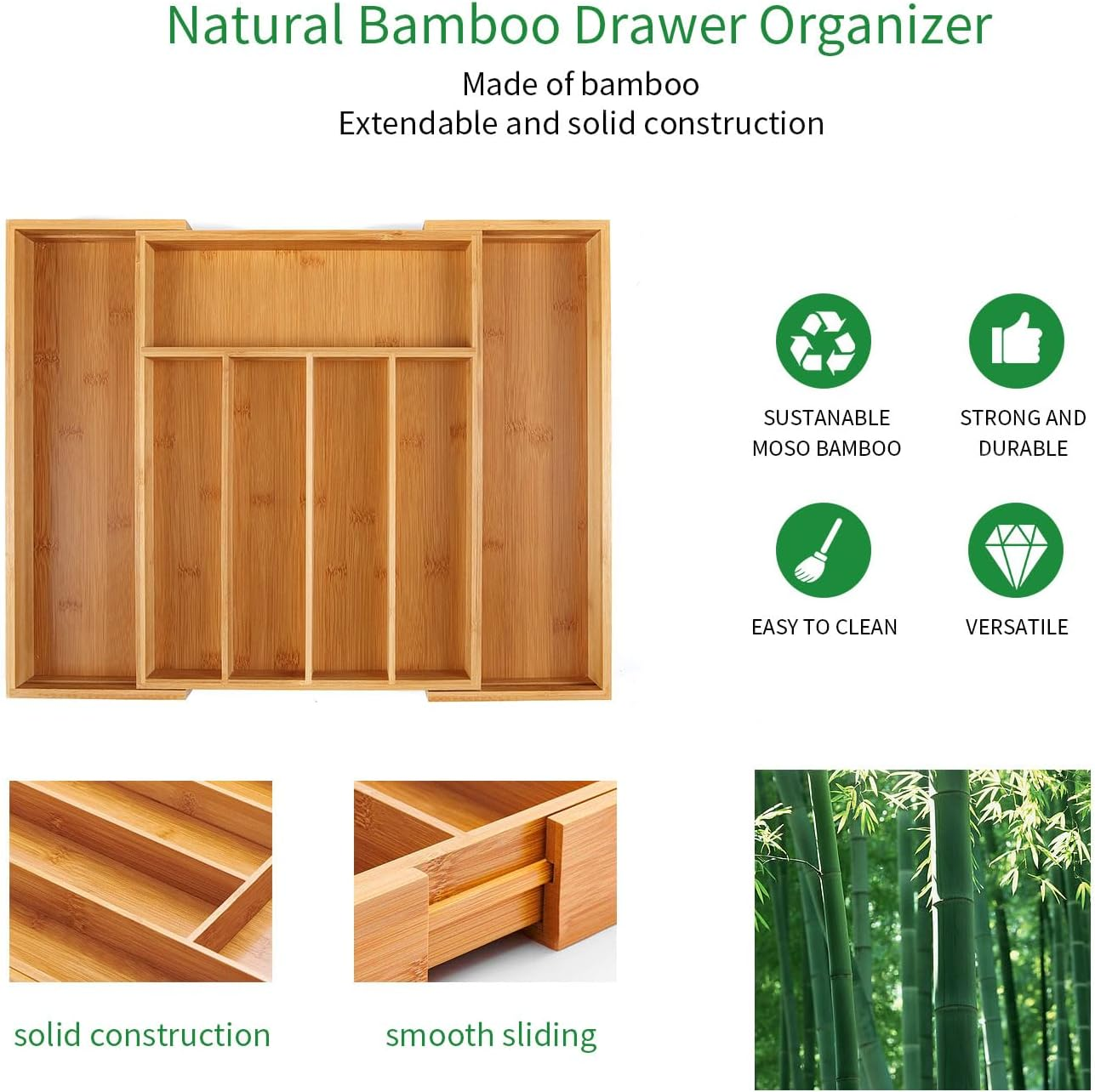 Natural Bamboo Drawer Organizer

Made of bamboo
Extendable and solid construction

SUSTANABLE MOSO BAMBOO

STRONG AND DURABLE

EASY TO CLEAN

VERSATILE

solid construction

smooth sliding